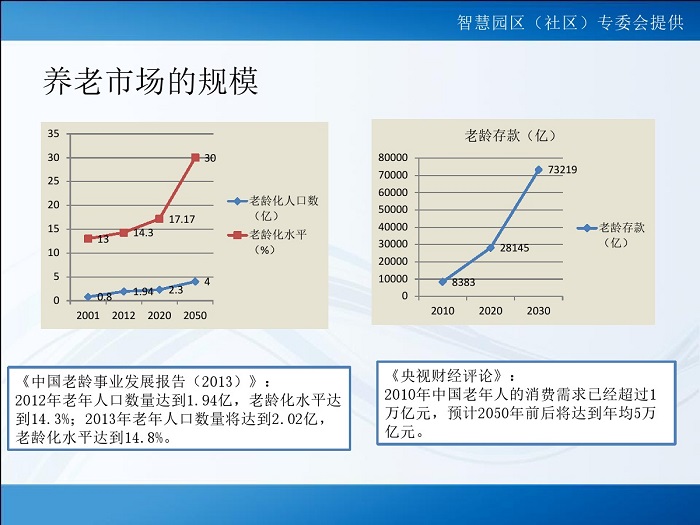 智慧园区（社区）专委会提供

养老市场的规模

35
30
25
20
15
10
5
0

30
17.17
14.3
13
4
2.3
1.94
0.8

2001 2012 2020 2050

老龄化人口数（亿）
老龄化水平（%）

老龄存款（亿）

80000
70000
60000
50000
40000
30000
20000
10000
0

73219
28145
8383

2010 2020 2030

老龄存款（亿）

《中国老龄事业发展报告（2013）》：
2012年老年人口数量达到1.94亿，老龄化水平达到14.3%；2013年老年人口数量将达到2.02亿，老龄化水平达到14.8%。

《央视财经评论》：
2010年中国老年人的消费需求已经超过1万亿元，预计2050年前后将达到年均5万亿元。